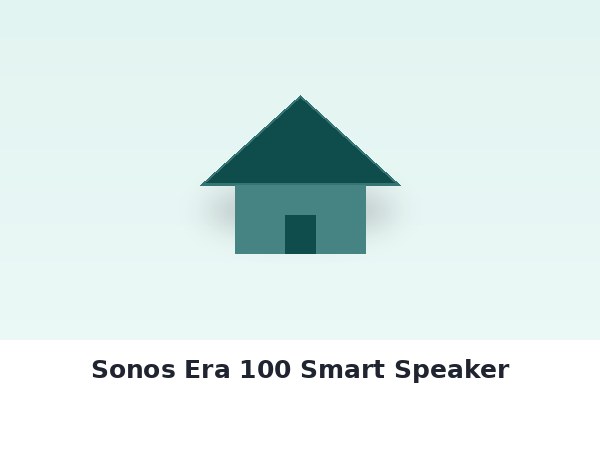 Sonos Era 100 Smart Speaker